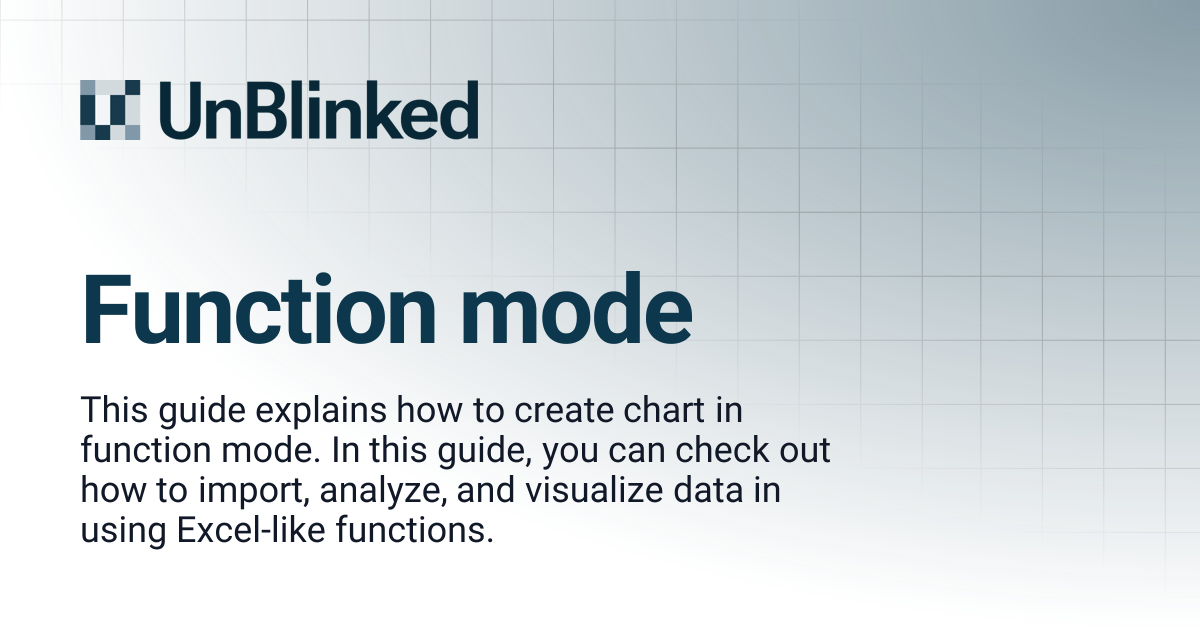 UnBlinked

Function mode

This guide explains how to create chart in function mode. In this guide, you can check out how to import, analyze, and visualize data in using Excel-like functions.